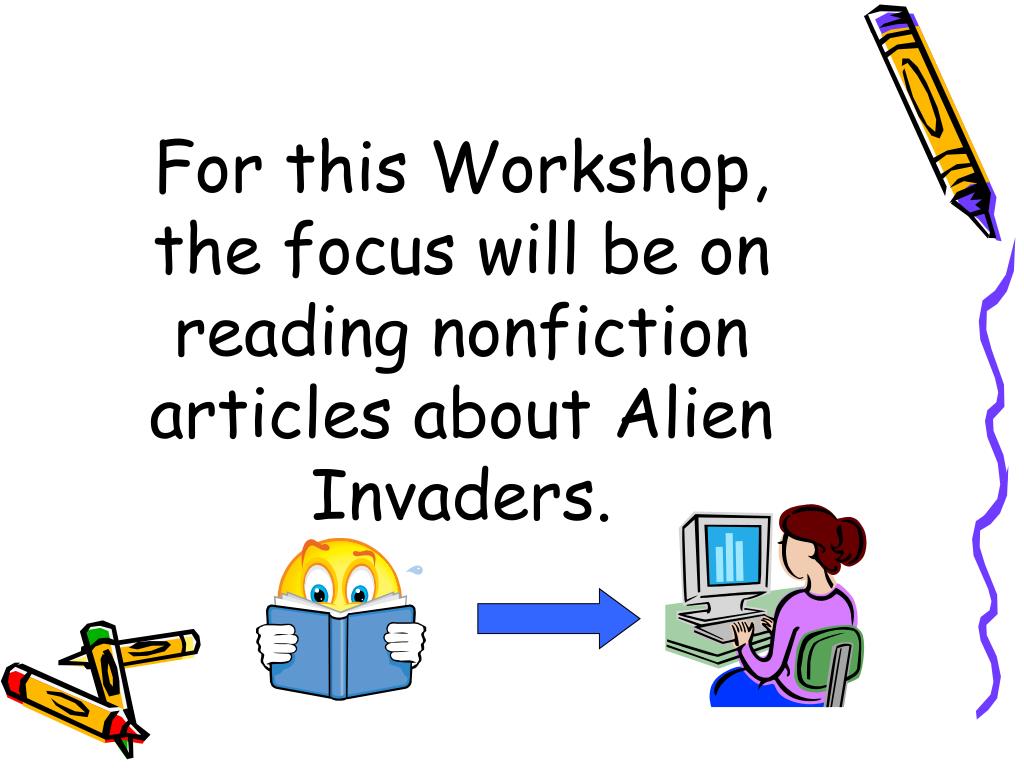 For this Workshop, the focus will be on reading nonfiction articles about Alien Invaders.